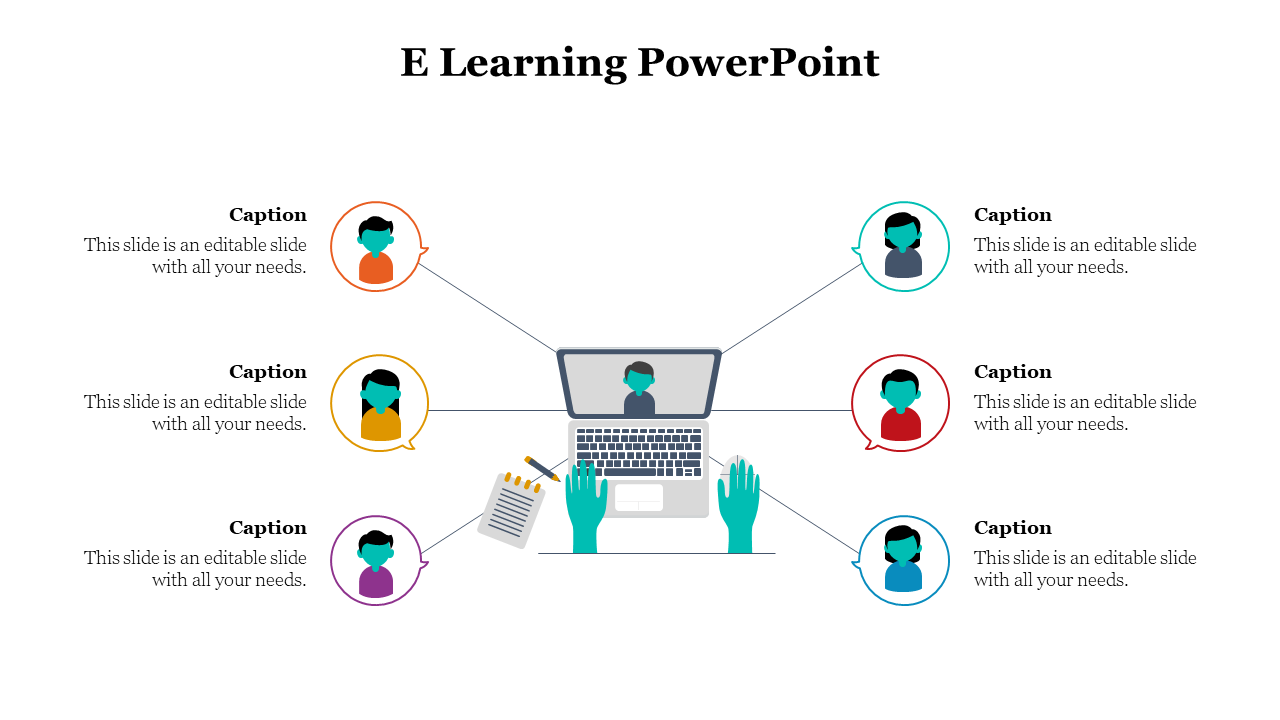 E Learning PowerPoint

Caption
This slide is an editable slide with all your needs.

Caption
This slide is an editable slide with all your needs.

Caption
This slide is an editable slide with all your needs.

Caption
This slide is an editable slide with all your needs.

Caption
This slide is an editable slide with all your needs.

Caption
This slide is an editable slide with all your needs.